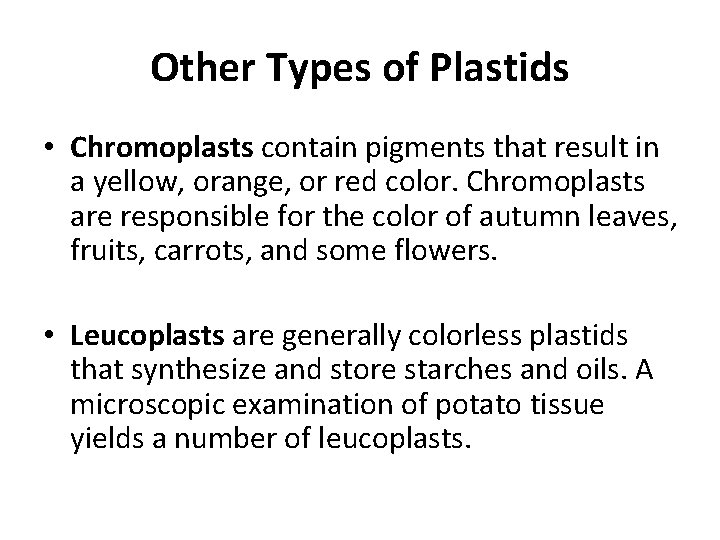 Other Types of Plastids

• Chromoplasts contain pigments that result in a yellow, orange, or red color. Chromoplasts are responsible for the color of autumn leaves, fruits, carrots, and some flowers.

• Leucoplasts are generally colorless plastids that synthesize and store starches and oils. A microscopic examination of potato tissue yields a number of leucoplasts.